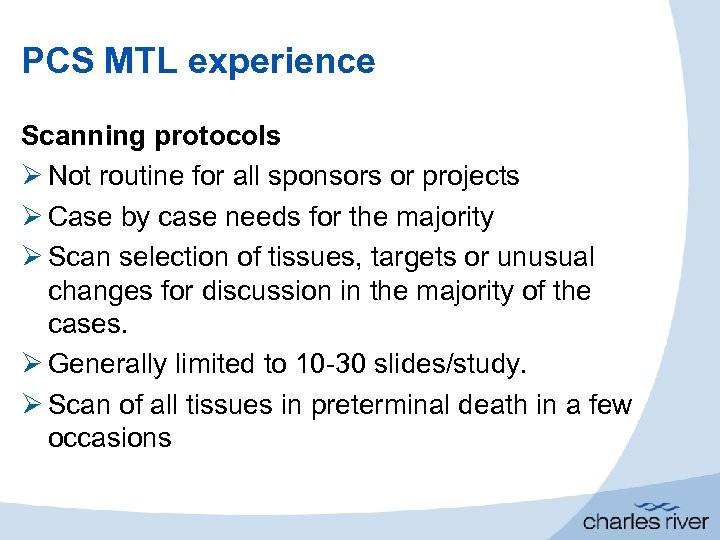 PCS MTL experience

Scanning protocols

➢ Not routine for all sponsors or projects

➢ Case by case needs for the majority

➢ Scan selection of tissues, targets or unusual changes for discussion in the majority of the cases.

➢ Generally limited to 10-30 slides/study.

➢ Scan of all tissues in preterminal death in a few occasions

charles river